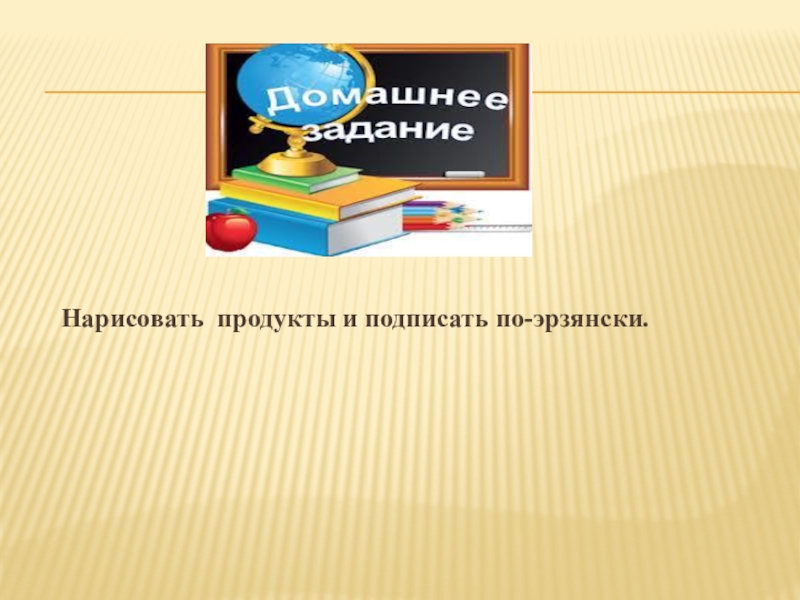 Домашнее задание

Нарисовать  продукты и подписать по-эрзянски.